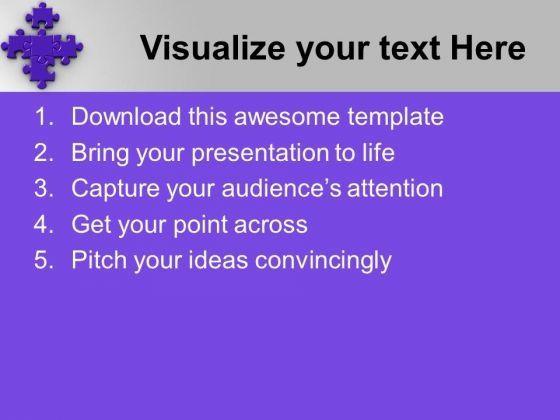 Visualize your text Here

1. Download this awesome template
2. Bring your presentation to life
3. Capture your audience’s attention
4. Get your point across
5. Pitch your ideas convincingly